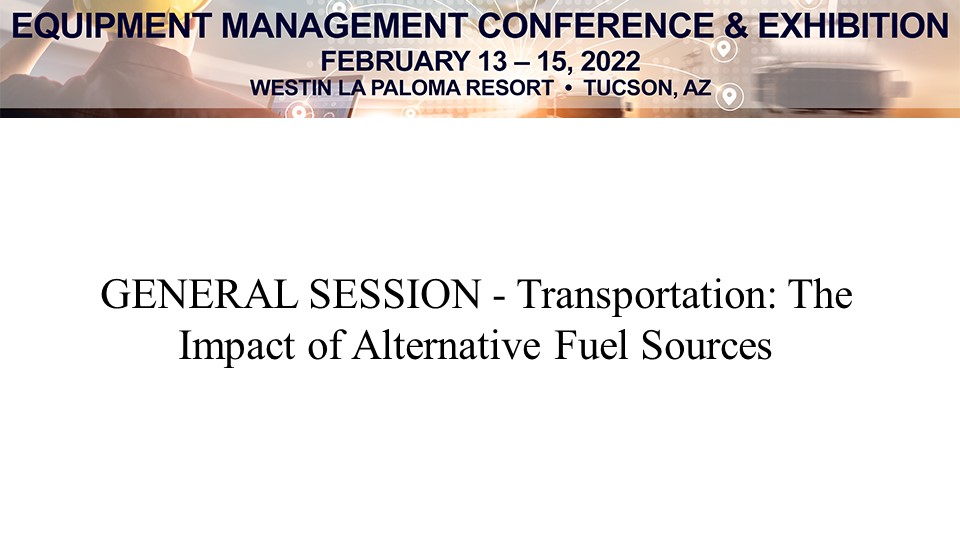 EQUIPMENT MANAGEMENT CONFERENCE & EXHIBITION
FEBRUARY 13 – 15, 2022
WESTIN LA PALOMA RESORT • TUCSON, AZ

GENERAL SESSION - Transportation: The Impact of Alternative Fuel Sources